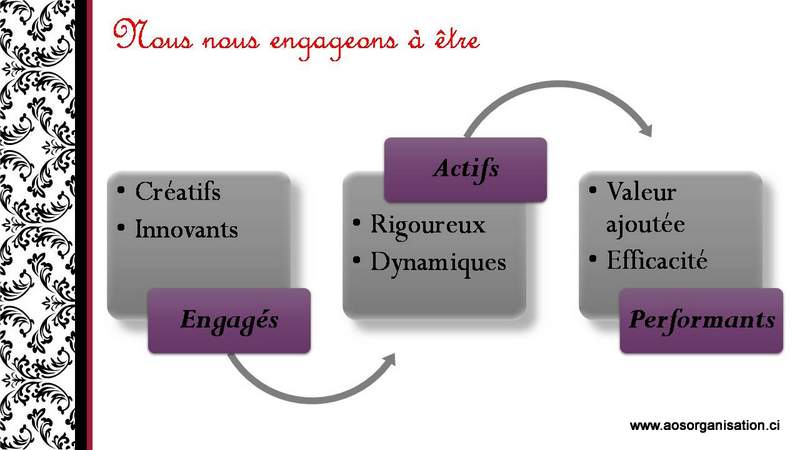 Nous nous engageons à être

• Créatifs
• Innovants

Engagés

Actifs

• Rigoureux
• Dynamiques

• Valeur ajoutée
• Efficacité

Performants

www.aosorganisation.ci